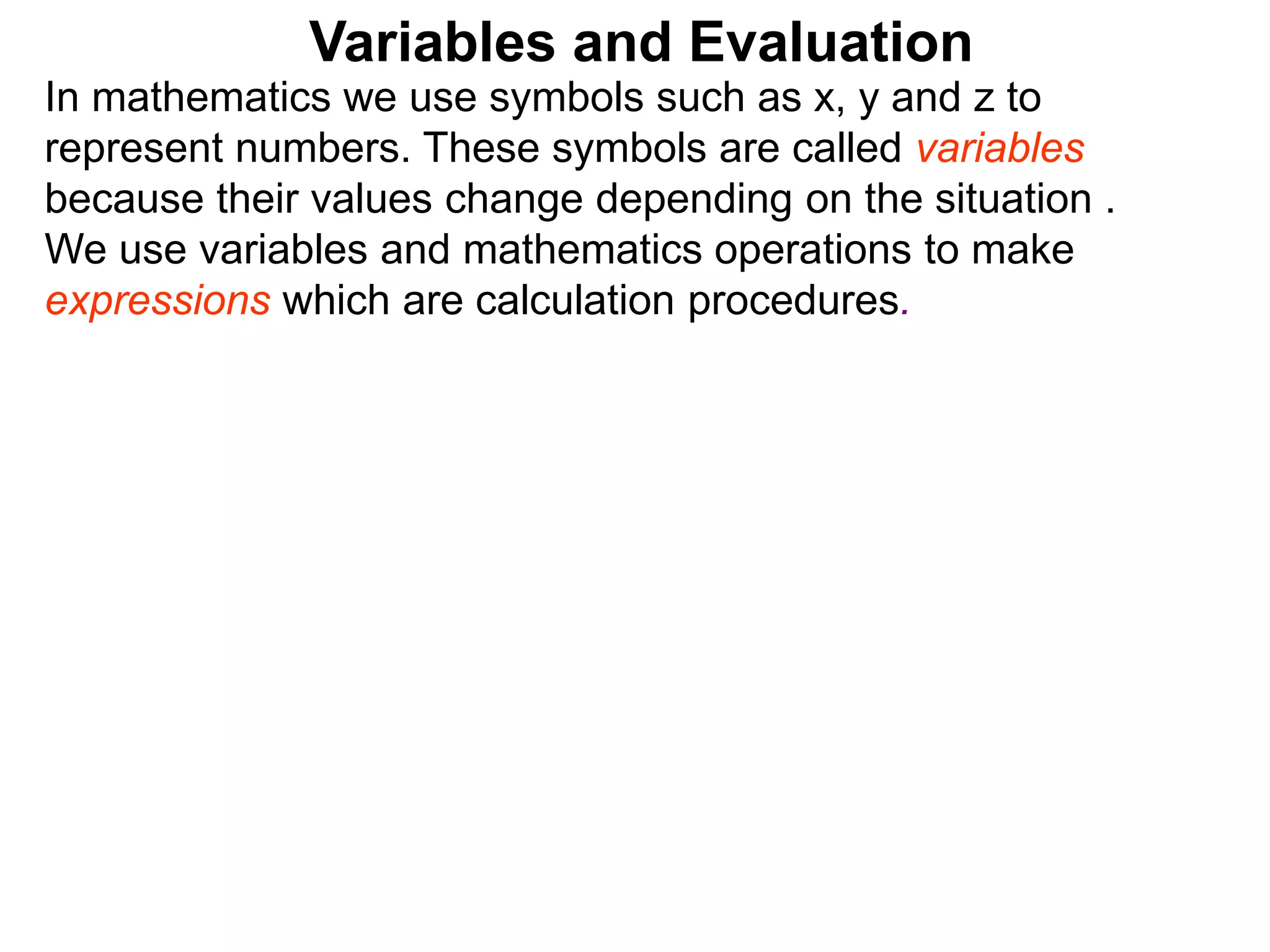 Variables and Evaluation

In mathematics we use symbols such as x, y and z to represent numbers. These symbols are called variables because their values change depending on the situation . We use variables and mathematics operations to make expressions which are calculation procedures.